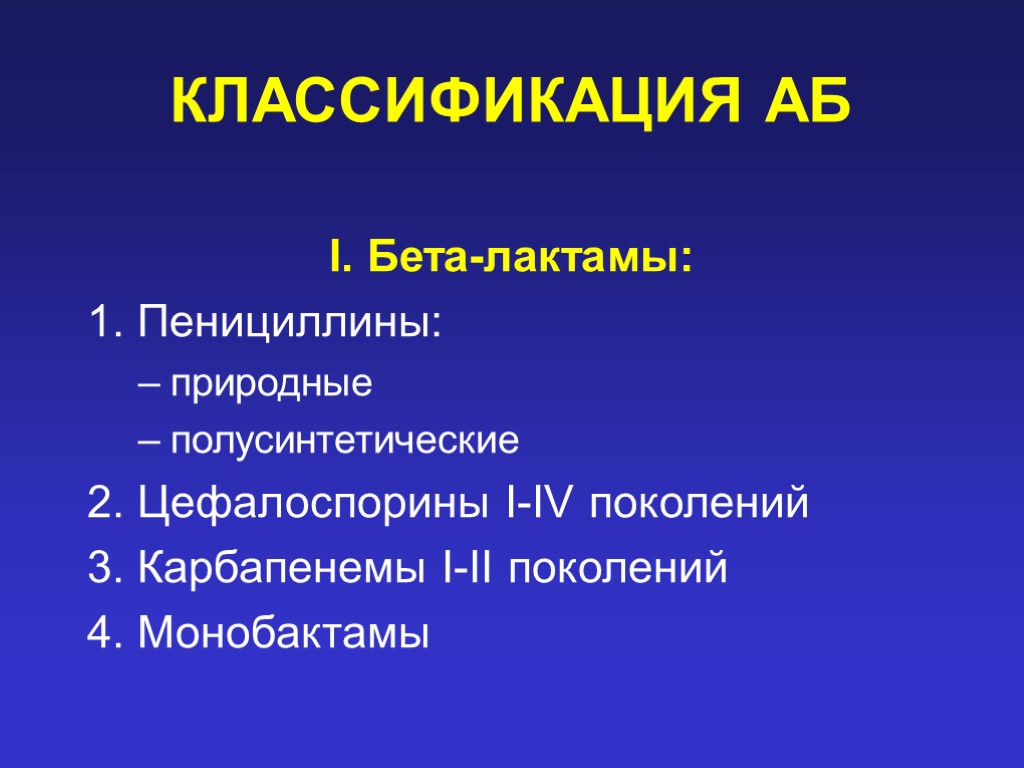 КЛАССИФИКАЦИЯ АБ

I. Бета-лактамы:

1. Пенициллины:

– природные

– полусинтетические

2. Цефалоспорины I-IV поколений

3. Карбапенемы I-II поколений

4. Монобактамы